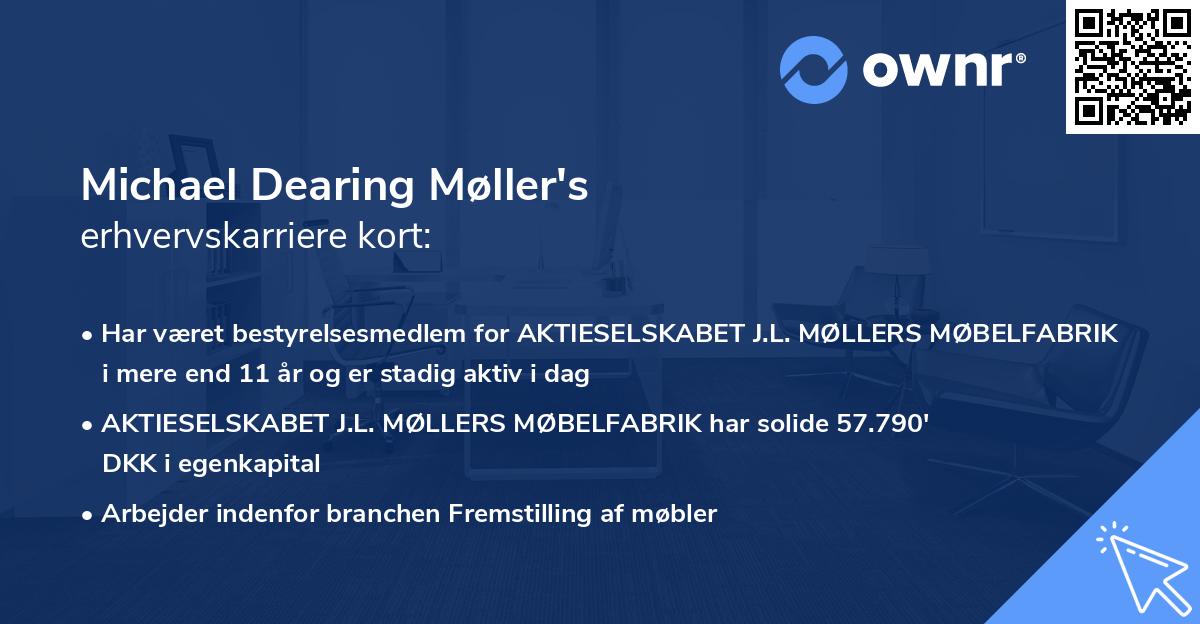 ownr®

Michael Dearing Møller's
erhvervskarriere kort:

• Har været bestyrelsesmedlem for AKTIESELSKABET J.L. MØLLERS MØBELFABRIK i mere end 11 år og er stadig aktiv i dag

• AKTIESELSKABET J.L. MØLLERS MØBELFABRIK har solide 57.790' DKK i egenkapital

• Arbejder indenfor branchen Fremstilling af møbler